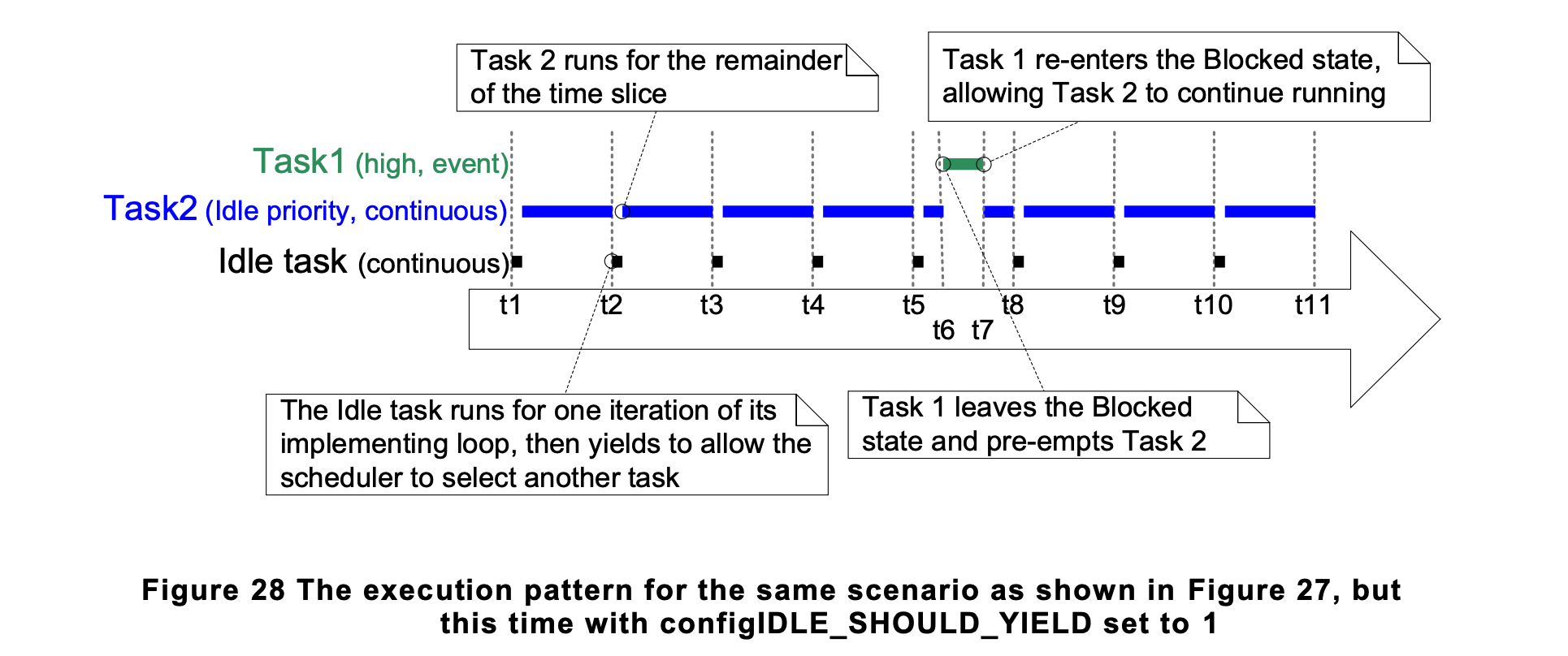 Task 2 runs for the remainder of the time slice

Task 1 re-enters the Blocked state, allowing Task 2 to continue running

Task1 (high, event)

Task2 (Idle priority, continuous)

Idle task (continuous)

t1 t2 t3 t4 t5 t6 t7 t8 t9 t10 t11

The Idle task runs for one iteration of its implementing loop, then yields to allow the scheduler to select another task

Task 1 leaves the Blocked state and pre-empts Task 2

Figure 28 The execution pattern for the same scenario as shown in Figure 27, but this time with configIDLE_SHOULD_YIELD set to 1